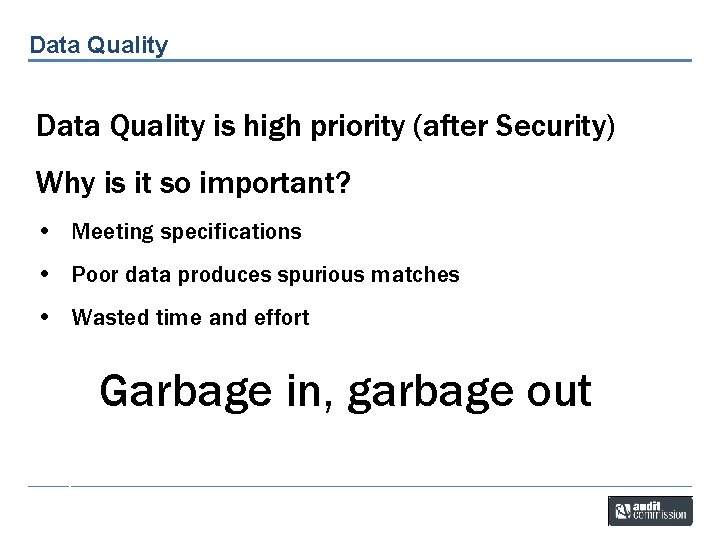 Data Quality

Data Quality is high priority (after Security)

Why is it so important?

• Meeting specifications

• Poor data produces spurious matches

• Wasted time and effort

Garbage in, garbage out

audit commission